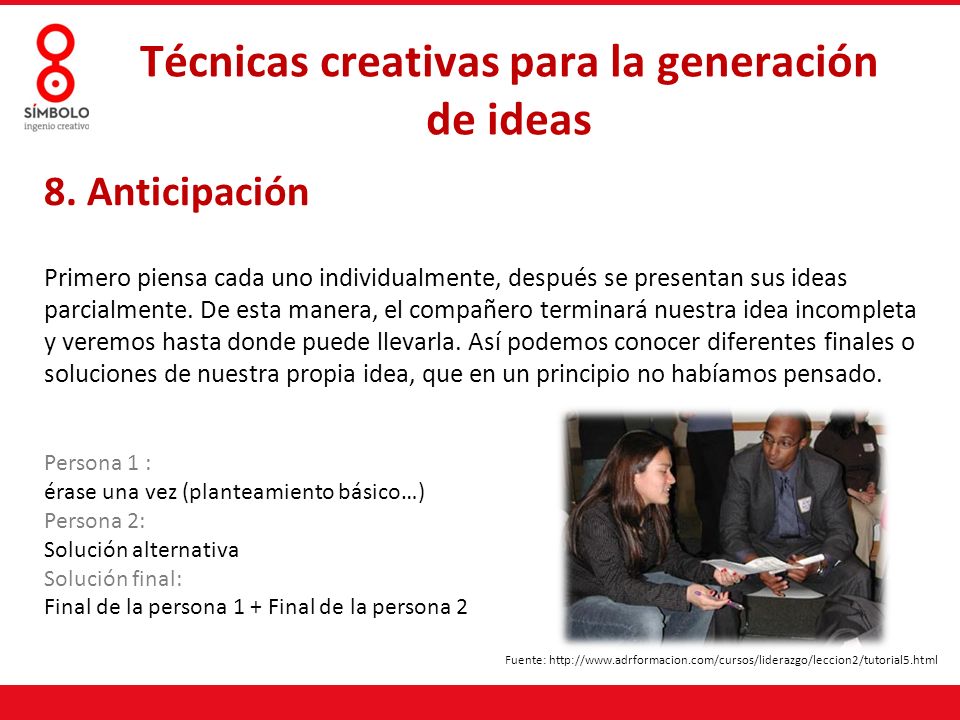 SÍMBOLO
ingenio creativo

Técnicas creativas para la generación de ideas

8. Anticipación

Primero piensa cada uno individualmente, después se presentan sus ideas parcialmente. De esta manera, el compañero terminará nuestra idea incompleta y veremos hasta donde puede llevarla. Así podemos conocer diferentes finales o soluciones de nuestra propia idea, que en un principio no habíamos pensado.

Persona 1 :
érase una vez (planteamiento básico…)
Persona 2:
Solución alternativa
Solución final:
Final de la persona 1 + Final de la persona 2

Fuente: http://www.adrformacion.com/cursos/liderazgo/leccion2/tutorial5.html